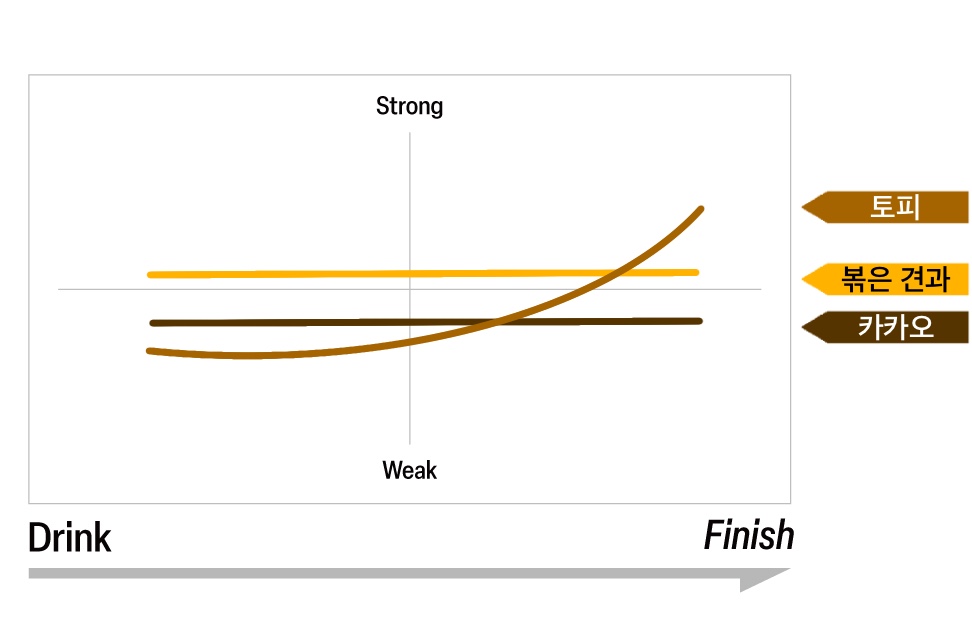 Strong

Weak

토피

볶은 견과

카카오

Drink

Finish